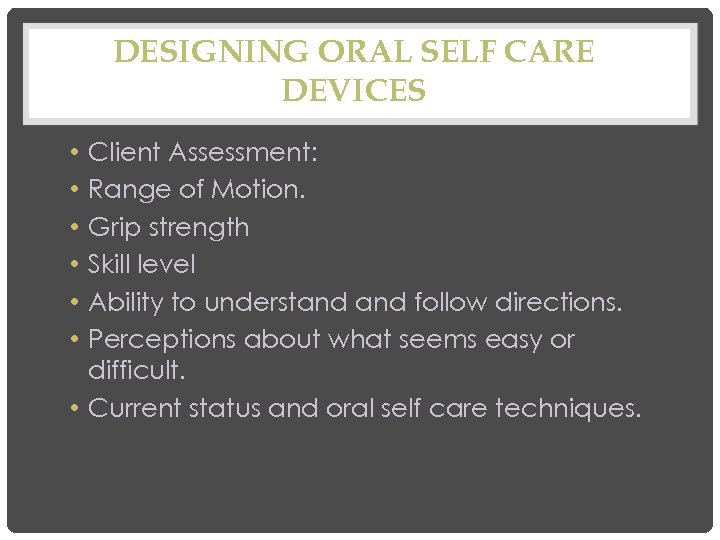 DESIGNING ORAL SELF CARE DEVICES

• Client Assessment:
• Range of Motion.
• Grip strength
• Skill level
• Ability to understand and follow directions.
• Perceptions about what seems easy or difficult.
• Current status and oral self care techniques.